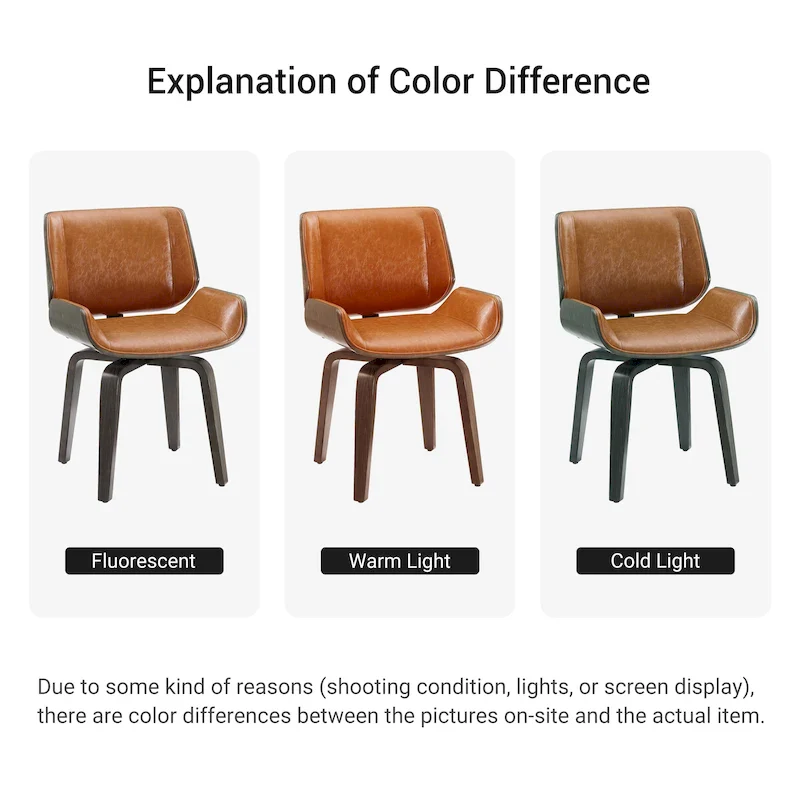 Explanation of Color Difference

Fluorescent

Warm Light

Cold Light

Due to some kind of reasons (shooting condition, lights, or screen display), there are color differences between the pictures on-site and the actual item.